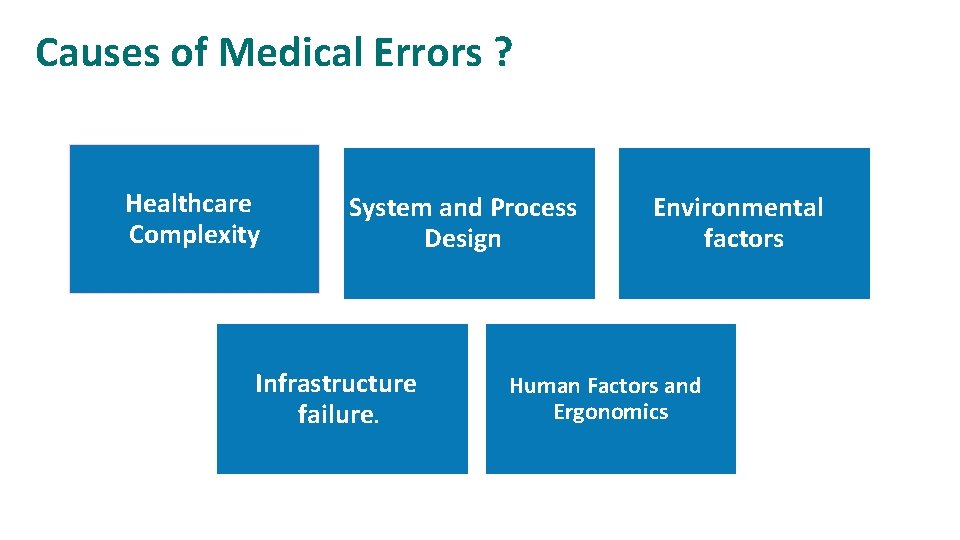 Causes of Medical Errors ?

Healthcare Complexity

System and Process Design

Environmental factors

Infrastructure failure.

Human Factors and Ergonomics